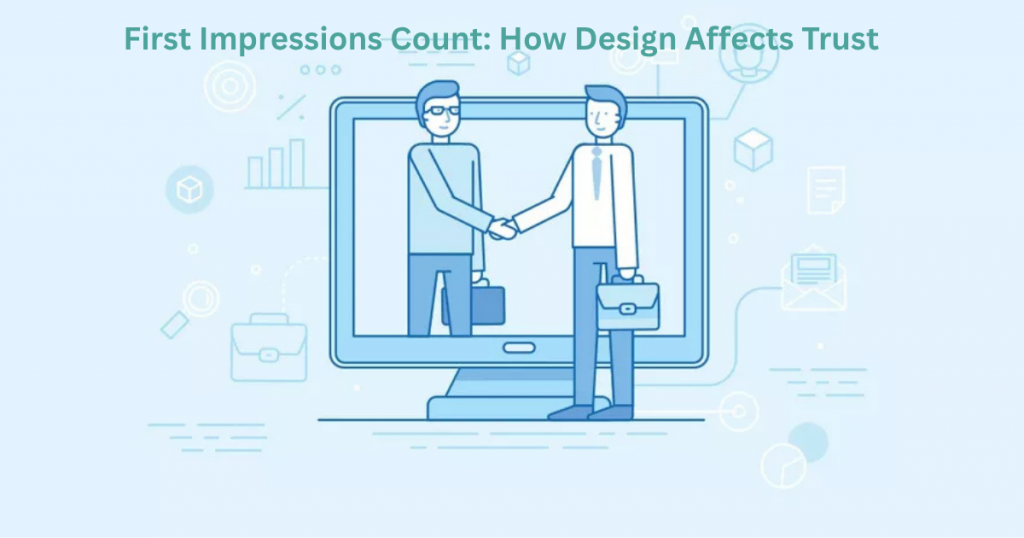 First Impressions Count: How Design Affects Trust